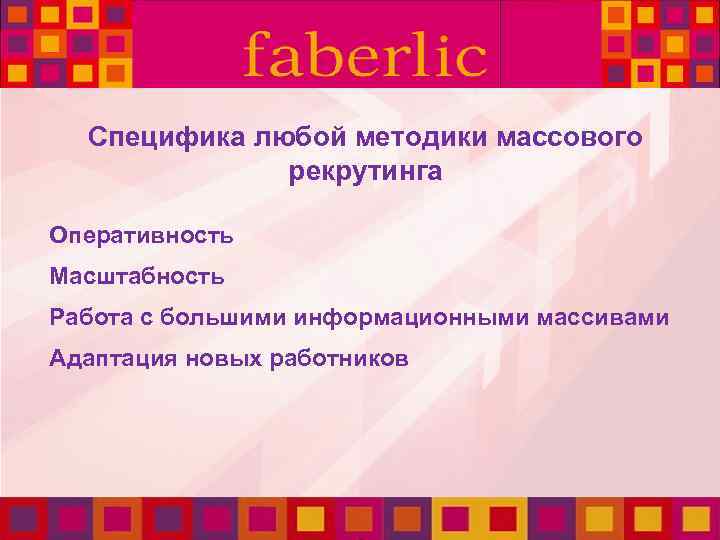 faberlic

Специфика любой методики массового рекрутинга

Оперативность

Масштабность

Работа с большими информационными массивами

Адаптация новых работников